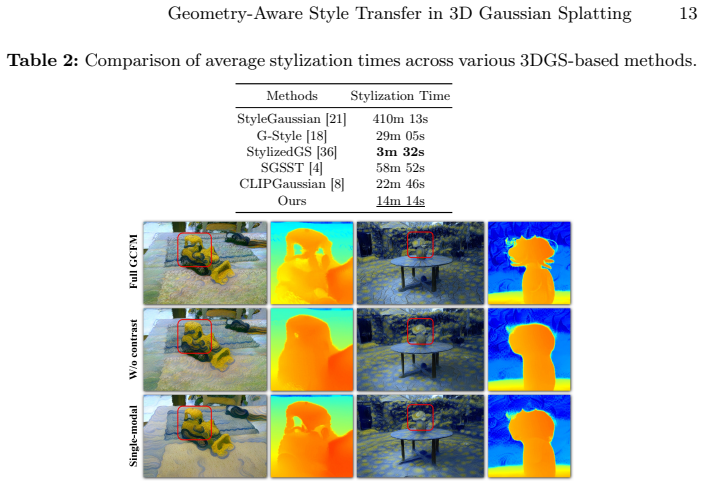 Geometry-Aware Style Transfer in 3D Gaussian Splatting 13

Table 2: Comparison of average stylization times across various 3DGS-based methods.

| Methods | Stylization Time |
|---|---|
| StyleGaussian [21] | 410m 13s |
| G-Style [18] | 29m 05s |
| StylizedGS [36] | 3m 32s |
| SGSST [4] | 58m 52s |
| CLIPGaussian [8] | 22m 46s |
| Ours | 14m 14s |

Full GCFM

W/o contrast

Single-modal